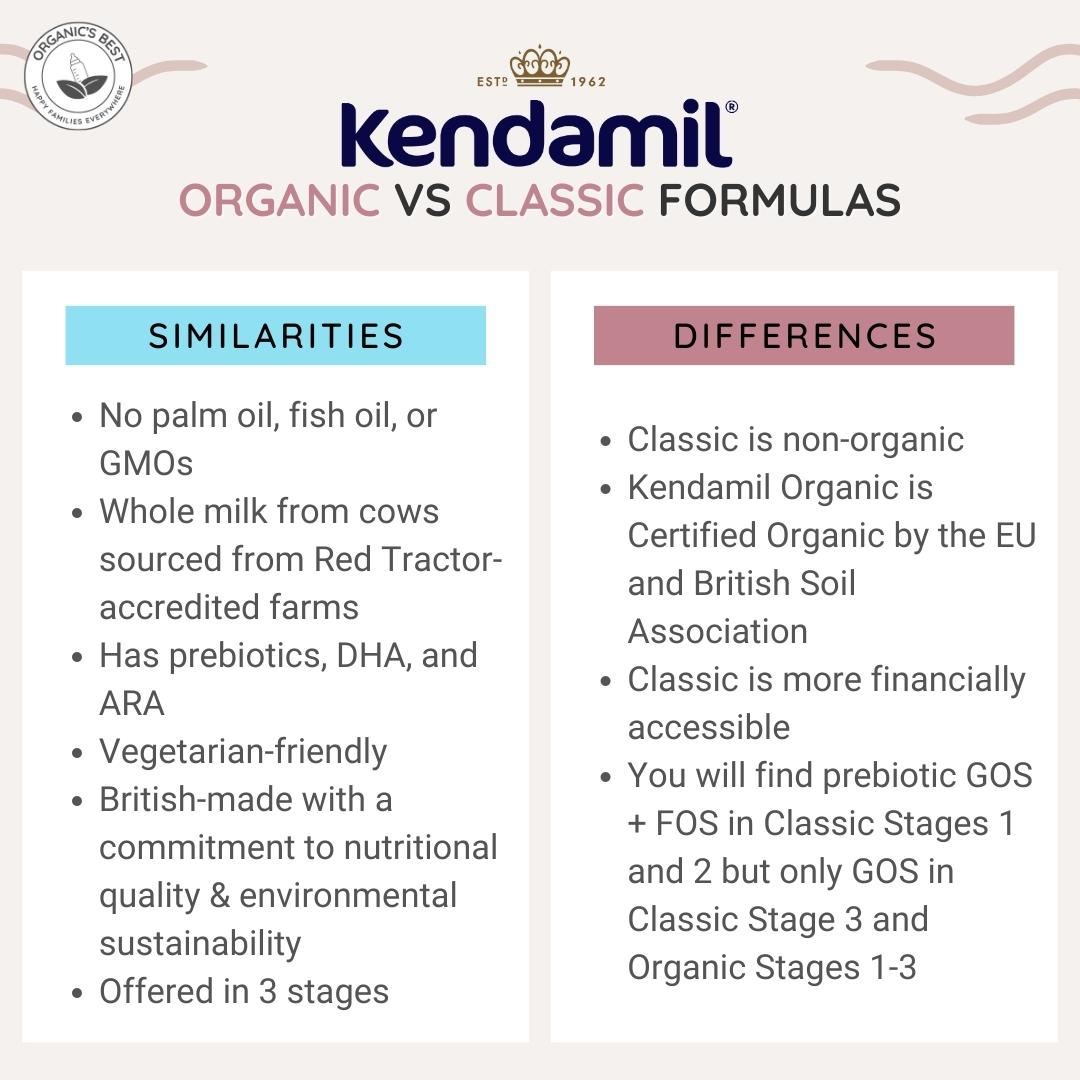 ORGANIC'S BEST
HAPPY FAMILIES EVERYWHERE

ESTD 1962
Kendamil®
ORGANIC VS CLASSIC FORMULAS

SIMILARITIES

- No palm oil, fish oil, or GMOs
- Whole milk from cows sourced from Red Tractor-accredited farms
- Has prebiotics, DHA, and ARA
- Vegetarian-friendly
- British-made with a commitment to nutritional quality & environmental sustainability
- Offered in 3 stages

DIFFERENCES

- Classic is non-organic
- Kendamil Organic is Certified Organic by the EU and British Soil Association
- Classic is more financially accessible
- You will find prebiotic GOS + FOS in Classic Stages 1 and 2 but only GOS in Classic Stage 3 and Organic Stages 1-3